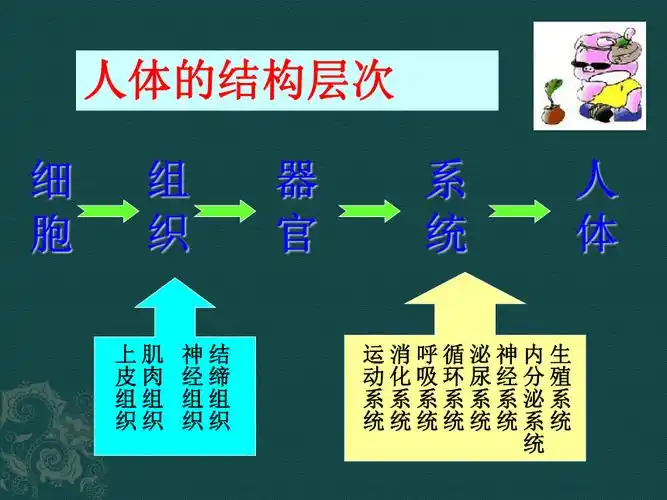 人体的结构层次

细胞 → 组织 → 器官 → 系统 → 人体

上皮组织
肌肉组织
神经组织
结缔组织

运动系统
消化系统
呼吸系统
循环系统
泌尿系统
神经系统
内分泌系统
生殖系统